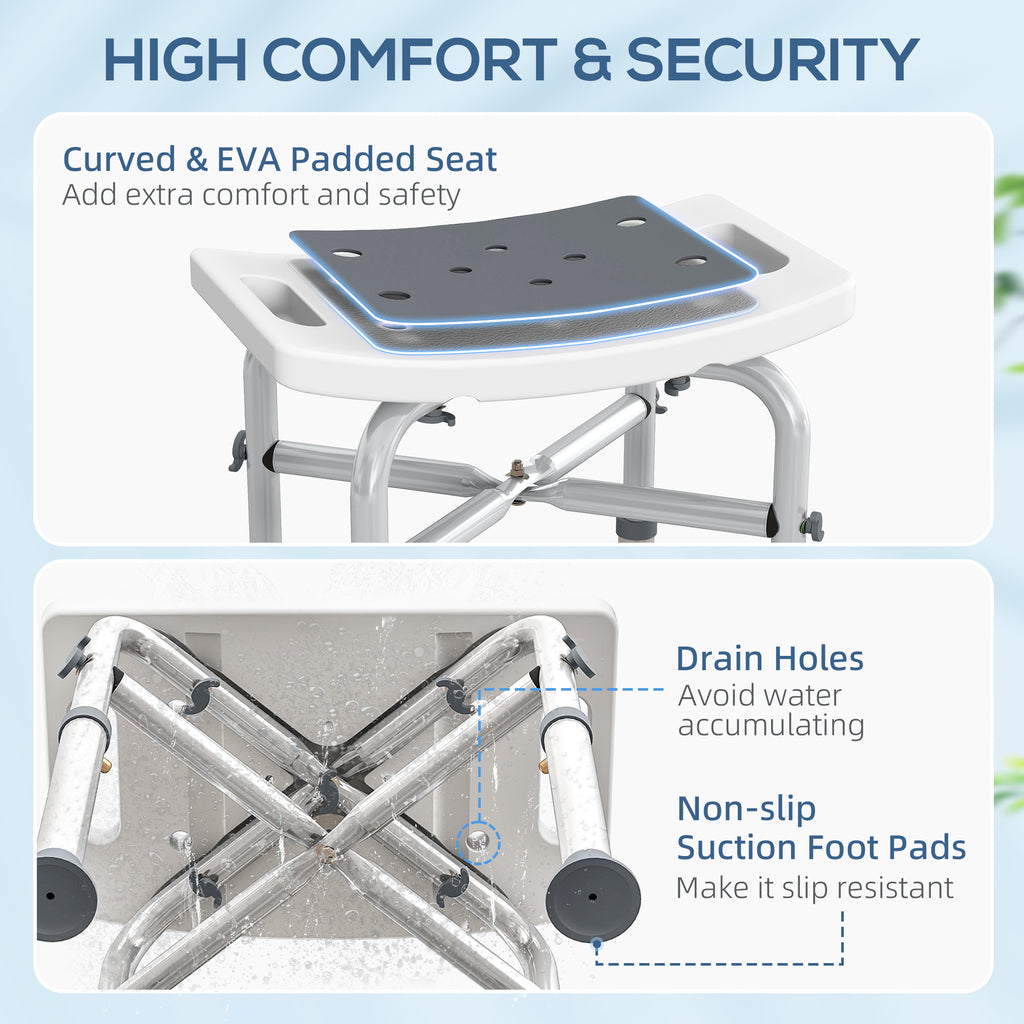 HIGH COMFORT & SECURITY

Curved & EVA Padded Seat
Add extra comfort and safety

Drain Holes
Avoid water accumulating

Non-slip Suction Foot Pads
Make it slip resistant